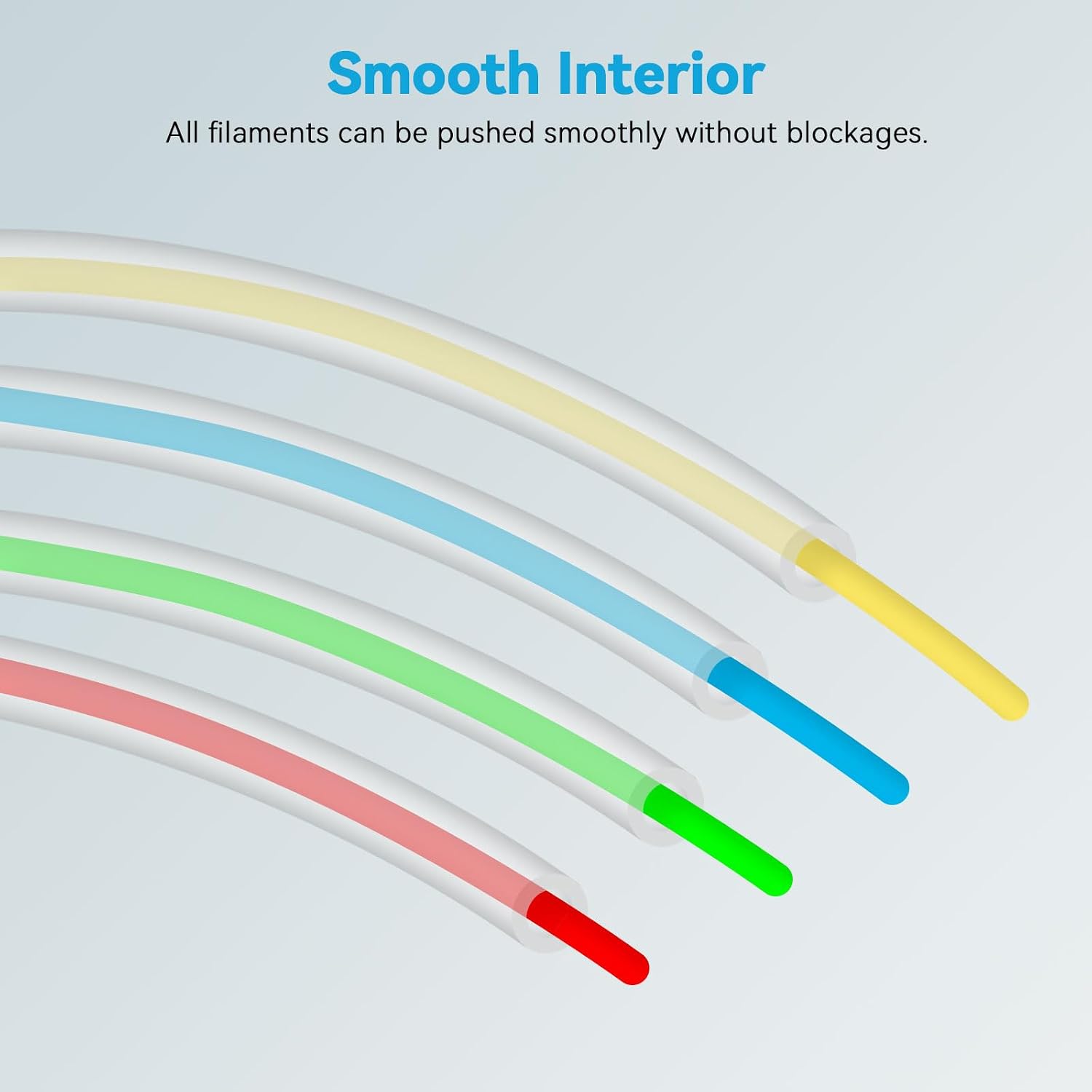 Smooth Interior

All filaments can be pushed smoothly without blockages.